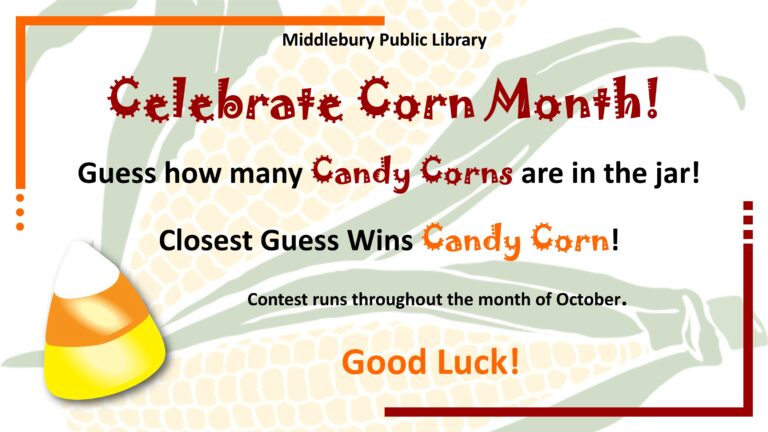 Middlebury Public Library

Celebrate Corn Month!

Guess how many Candy Corns are in the jar!

Closest Guess Wins Candy Corn!

Contest runs throughout the month of October.

Good Luck!